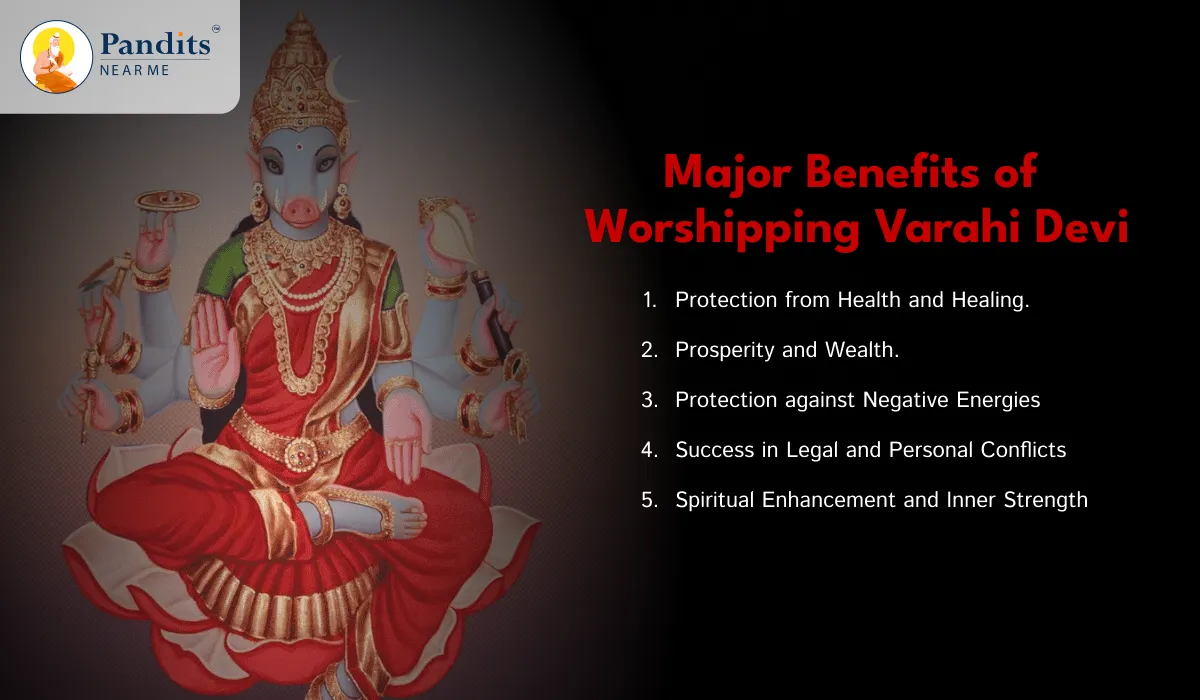 Pandits™
NEAR ME

Major Benefits of Worshipping Varahi Devi

1. Protection from Health and Healing.
2. Prosperity and Wealth.
3. Protection against Negative Energies
4. Success in Legal and Personal Conflicts
5. Spiritual Enhancement and Inner Strength